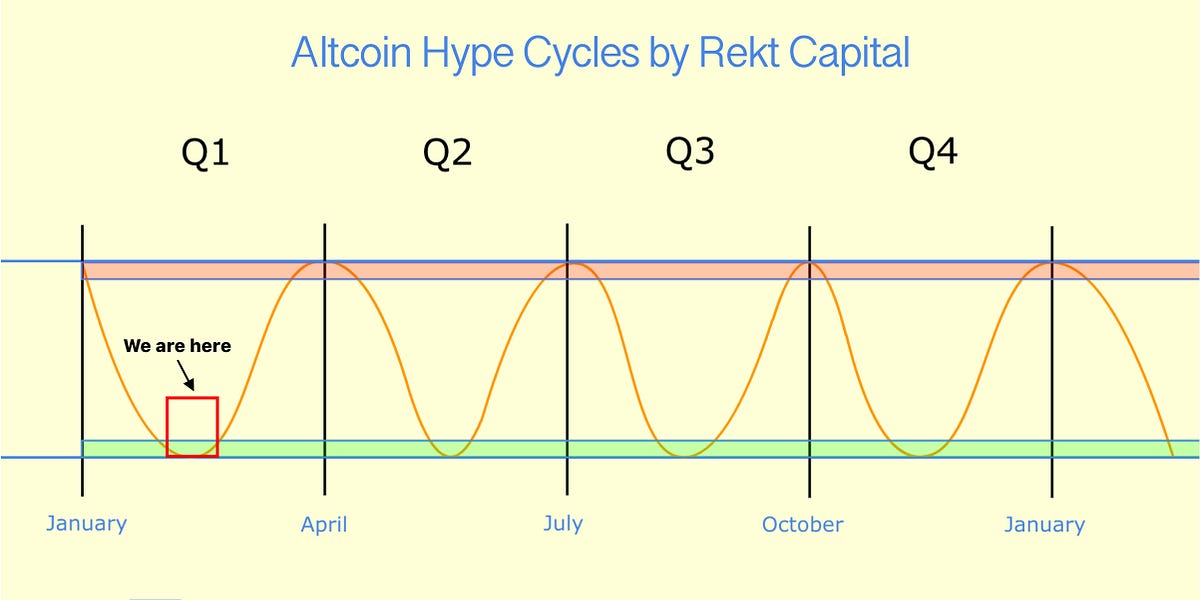 Altcoin Hype Cycles by Rekt Capital

Q1

Q2

Q3

Q4

We are here

January

April

July

October

January